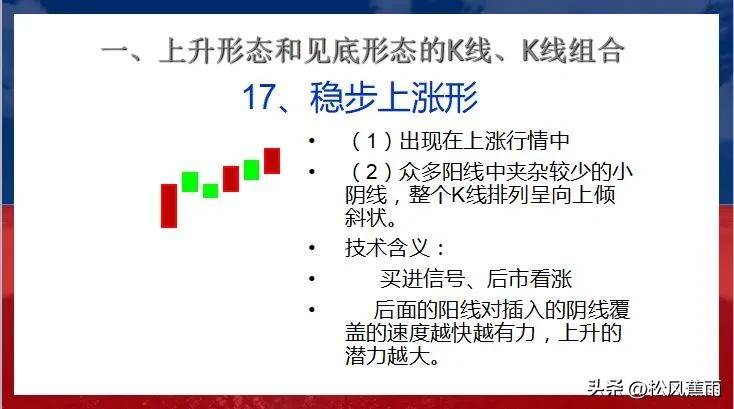 一、上升形态和见底形态的K线、K线组合

17、稳步上涨形

• （1）出现在上涨行情中
• （2）众多阳线中夹杂较少的小阴线，整个K线排列呈向上倾斜状。
• 技术含义：
• 买进信号、后市看涨
• 后面的阳线对插入的阴线覆盖的速度越快越有力，上升的潜力越大。

头条 @松风蕉雨